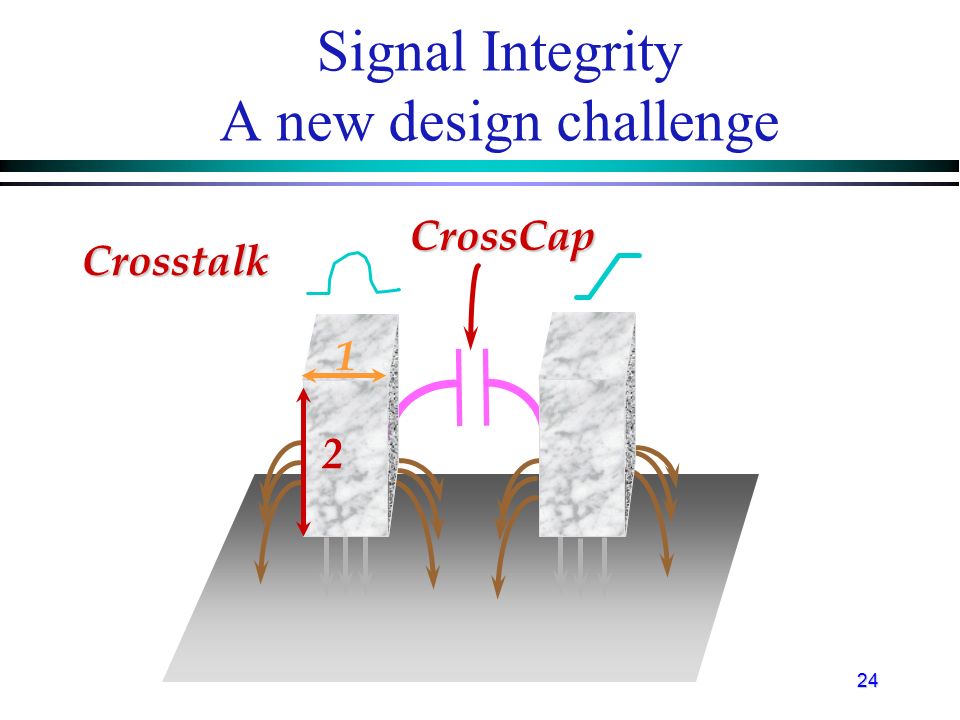 Signal Integrity
A new design challenge

Crosstalk

CrossCap

1

2

24